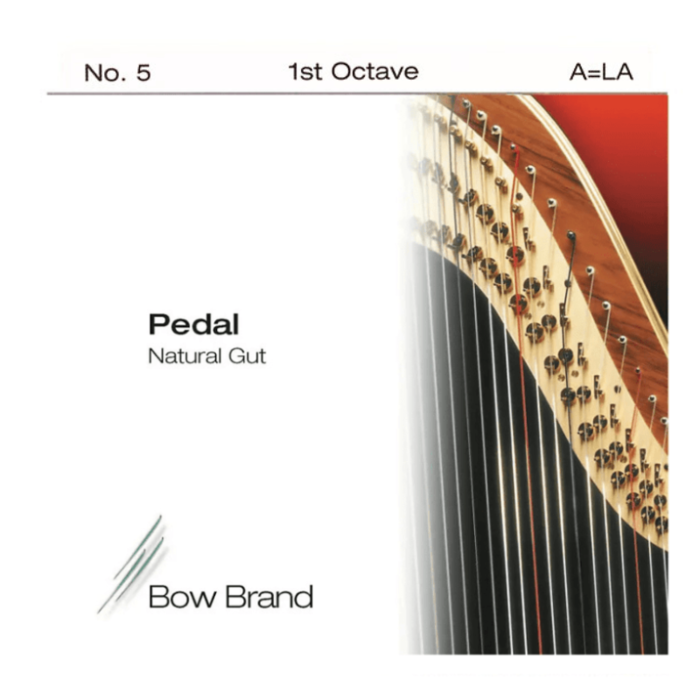 No. 5 1st Octave A=LA

Pedal
Natural Gut

Bow Brand